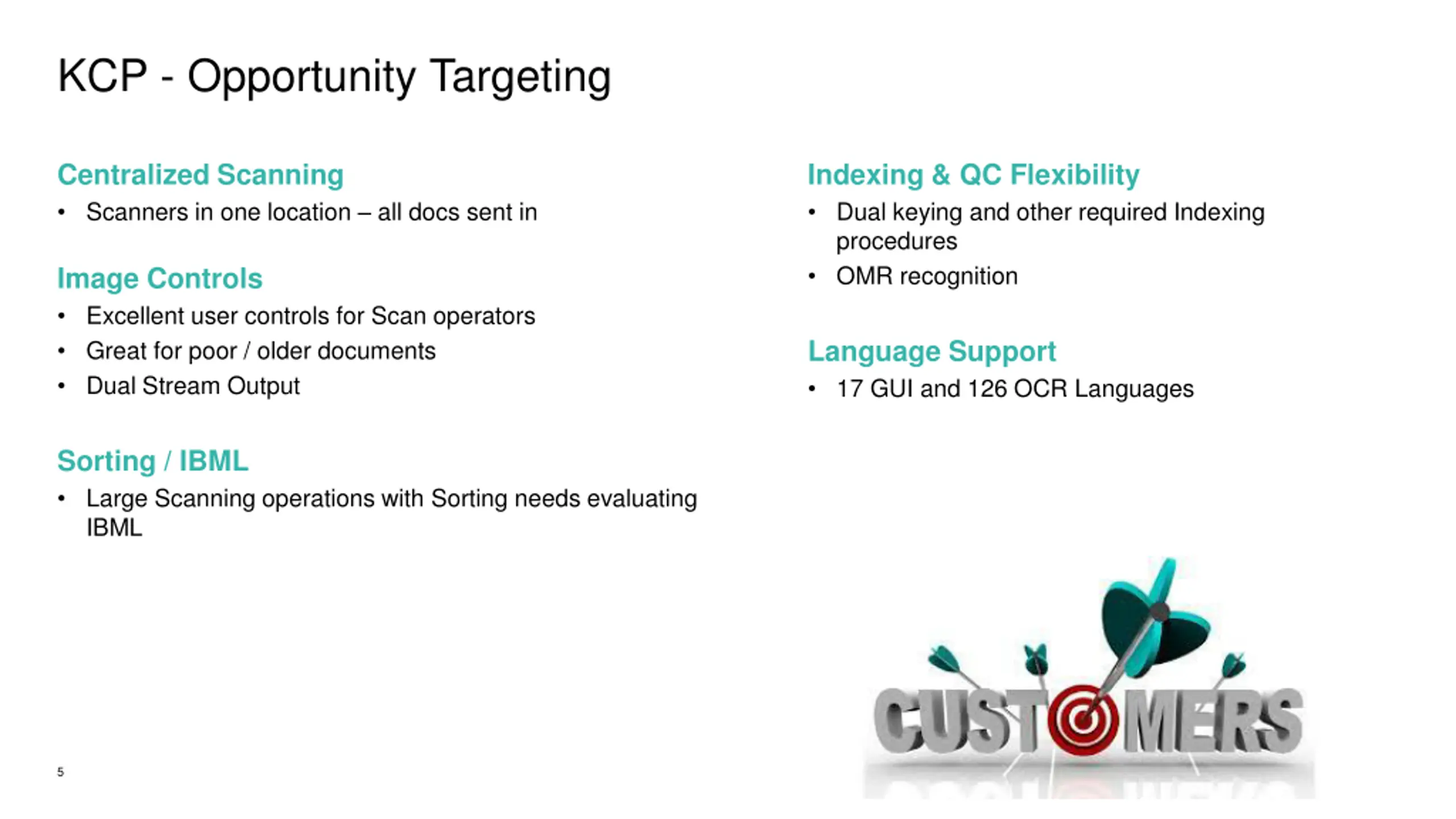 KCP - Opportunity Targeting

Centralized Scanning
• Scanners in one location – all docs sent in

Image Controls
• Excellent user controls for Scan operators
• Great for poor / older documents
• Dual Stream Output

Sorting / IBML
• Large Scanning operations with Sorting needs evaluating IBML

Indexing & QC Flexibility
• Dual keying and other required Indexing procedures
• OMR recognition

Language Support
• 17 GUI and 126 OCR Languages

CUSTOMERS

5